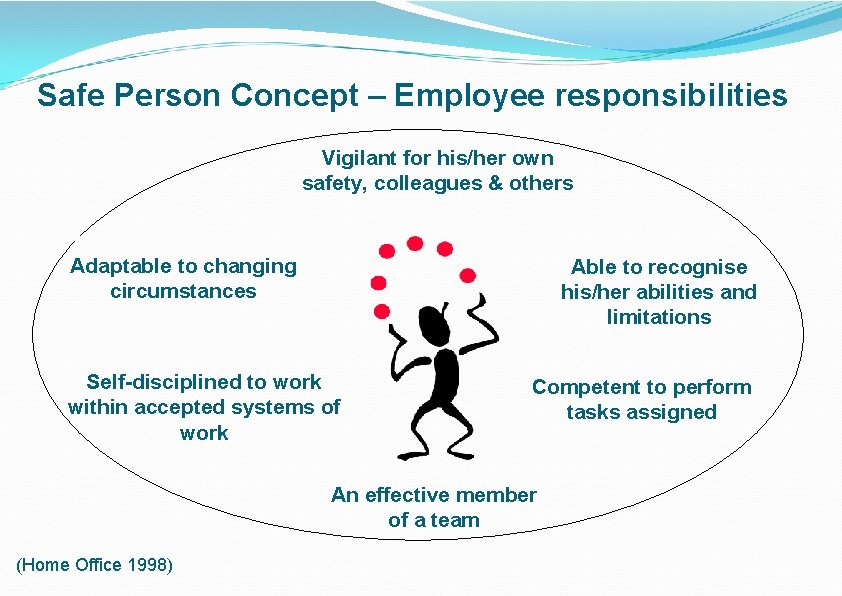 Safe Person Concept – Employee responsibilities

Vigilant for his/her own safety, colleagues & others

Adaptable to changing circumstances

Able to recognise his/her abilities and limitations

Self-disciplined to work within accepted systems of work

Competent to perform tasks assigned

An effective member of a team

(Home Office 1998)